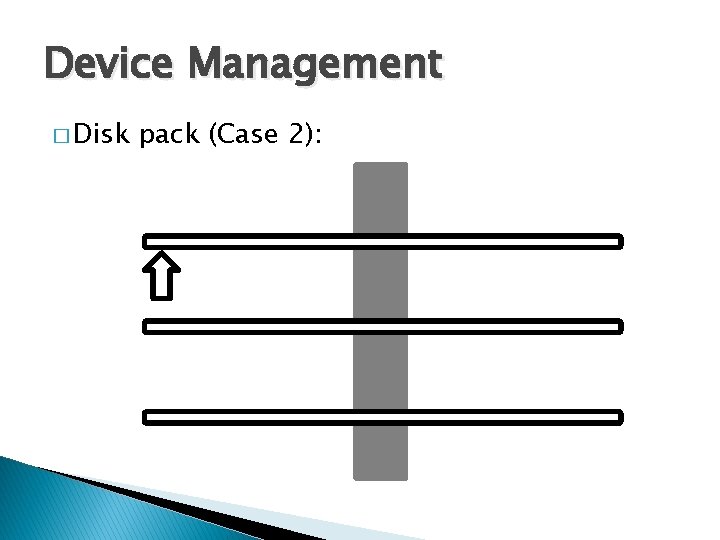 Device Management

□ Disk pack (Case 2):